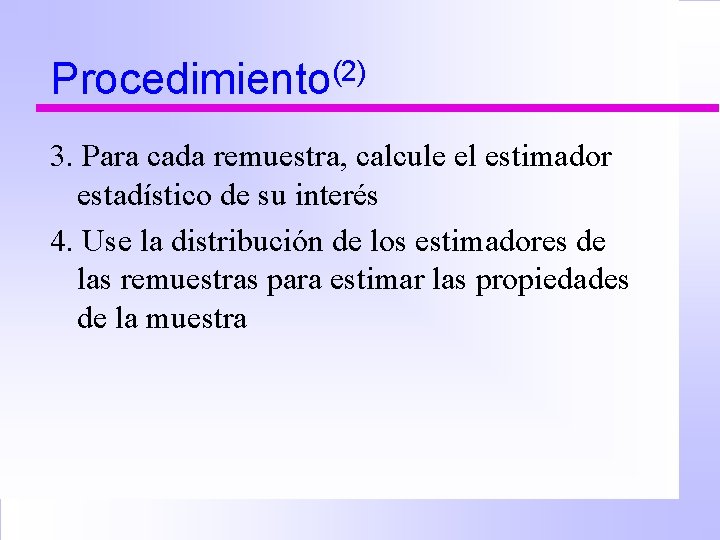 Procedimiento$^{(2)}$

3. Para cada remuestra, calcule el estimador estadístico de su interés

4. Use la distribución de los estimadores de las remuestras para estimar las propiedades de la muestra